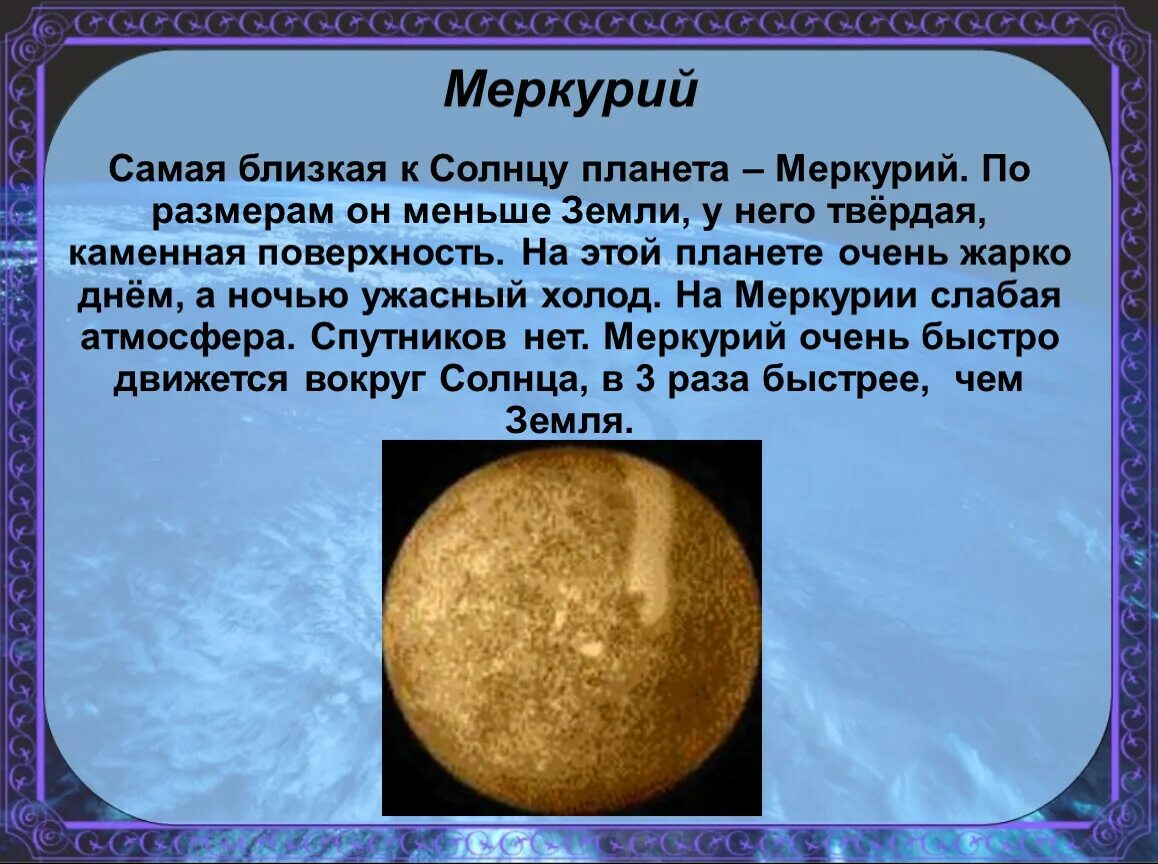 Меркурий

Самая близкая к Солнцу планета – Меркурий. По размерам он меньше Земли, у него твёрдая, каменная поверхность. На этой планете очень жарко днём, а ночью ужасный холод. На Меркурии слабая атмосфера. Спутников нет. Меркурий очень быстро движется вокруг Солнца, в 3 раза быстрее, чем Земля.